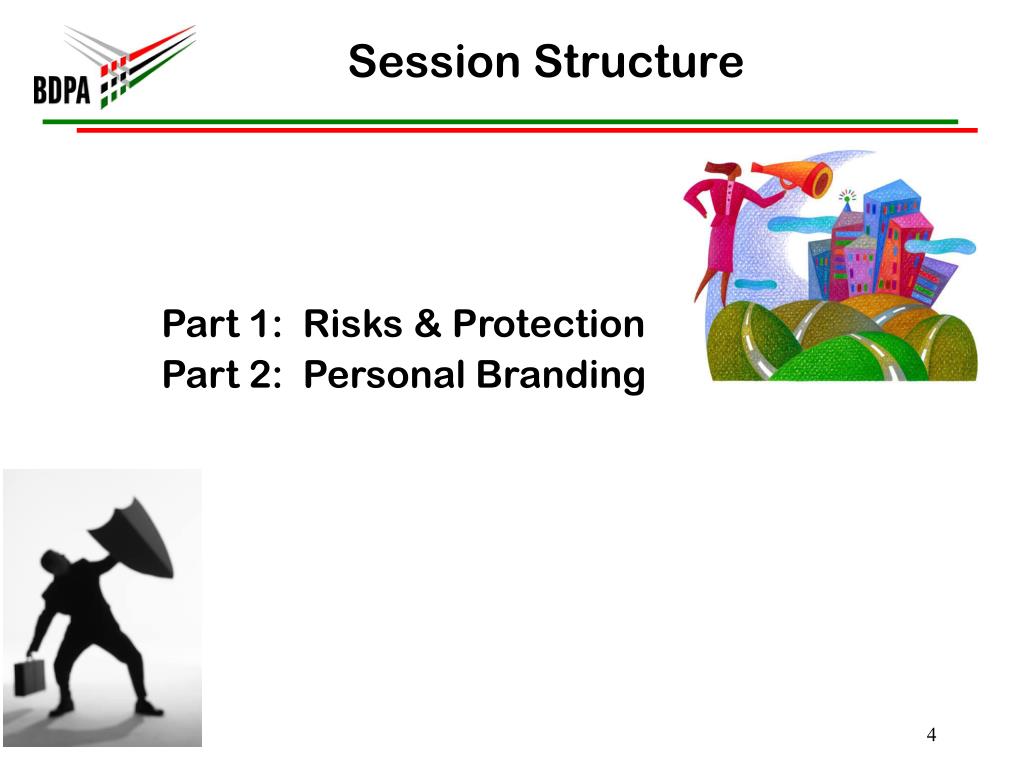 BDPA

Session Structure

Part 1: Risks & Protection
Part 2: Personal Branding

4